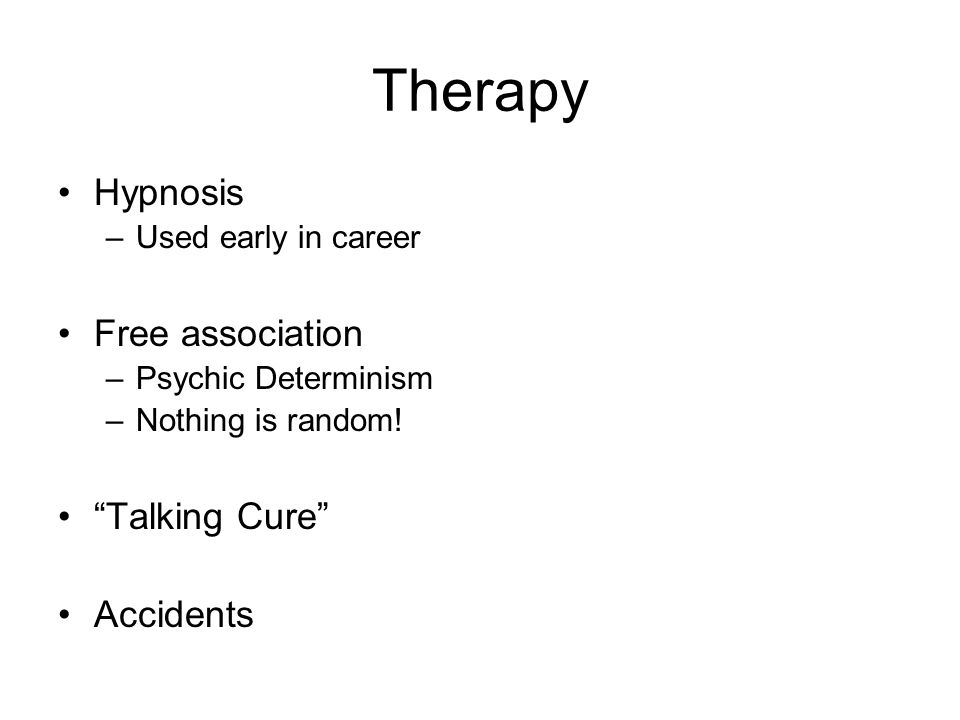 Therapy

• Hypnosis
– Used early in career

• Free association
– Psychic Determinism
– Nothing is random!

• “Talking Cure”

• Accidents